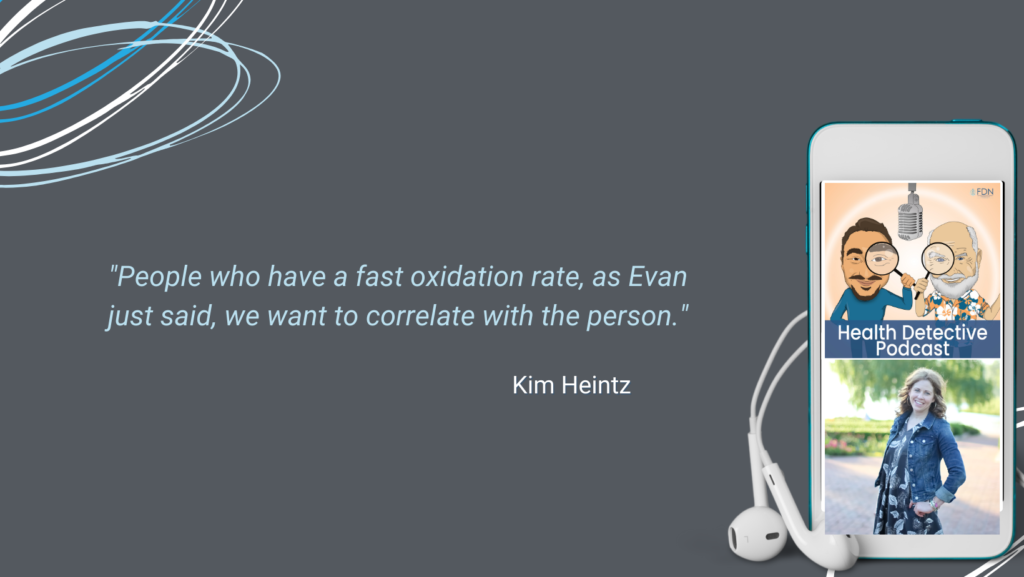 "People who have a fast oxidation rate, as Evan just said, we want to correlate with the person."

Kim Heintz

FDN

Health Detective Podcast